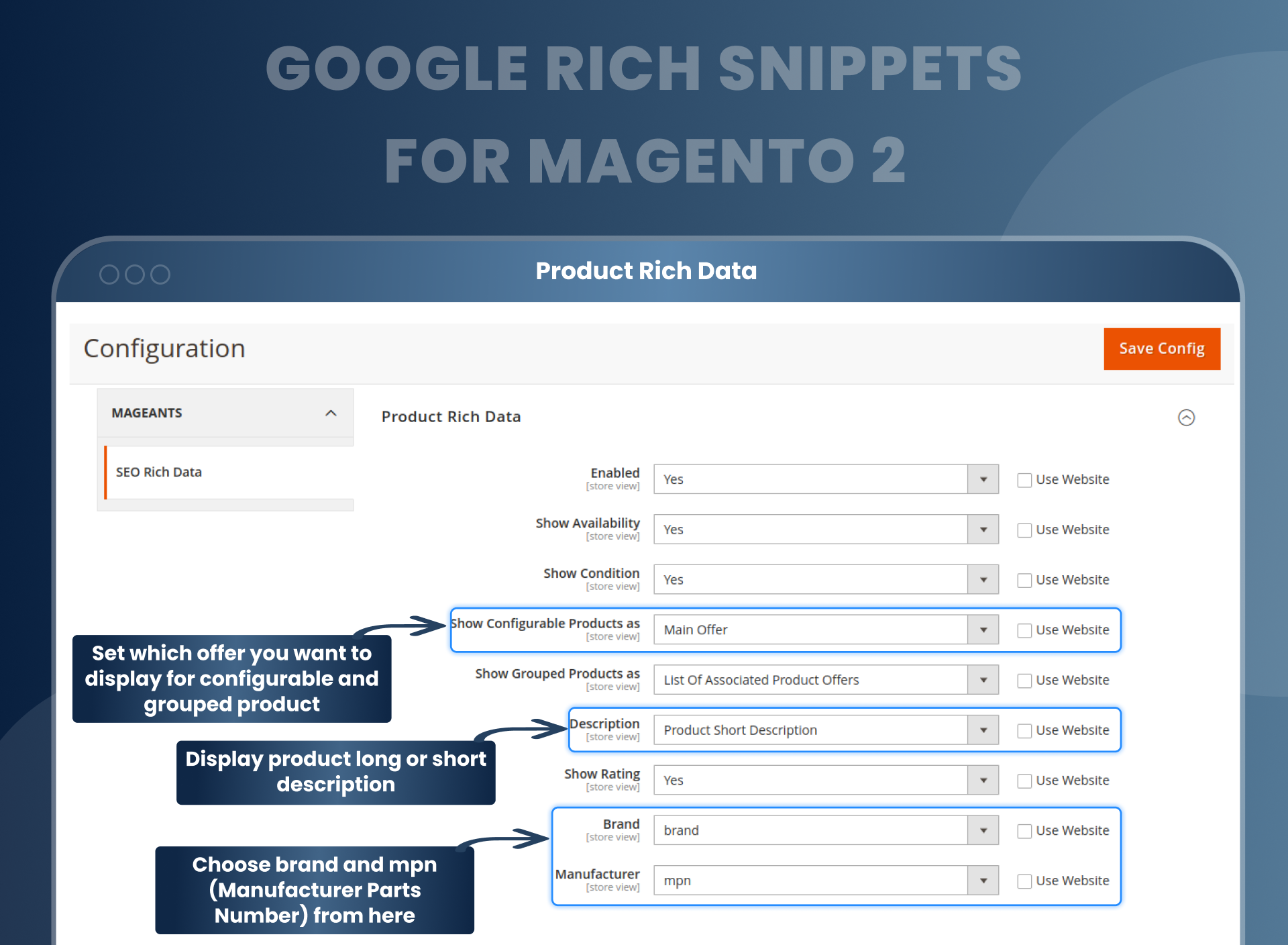 GOOGLE RICH SNIPPETS FOR MAGENTO 2

Product Rich Data

Configuration

Save Config

MAGEANTS

SEO Rich Data

Product Rich Data

Enabled [store view] Yes Use Website

Show Availability [store view] Yes Use Website

Show Condition [store view] Yes Use Website

Show Configurable Products as [store view] Main Offer Use Website

Show Grouped Products as [store view] List Of Associated Product Offers Use Website

Description [store view] Product Short Description Use Website

Show Rating [store view] Yes Use Website

Brand [store view] brand Use Website

Manufacturer [store view] mpn Use Website

Set which offer you want to display for configurable and grouped product

Display product long or short description

Choose brand and mpn (Manufacturer Parts Number) from here